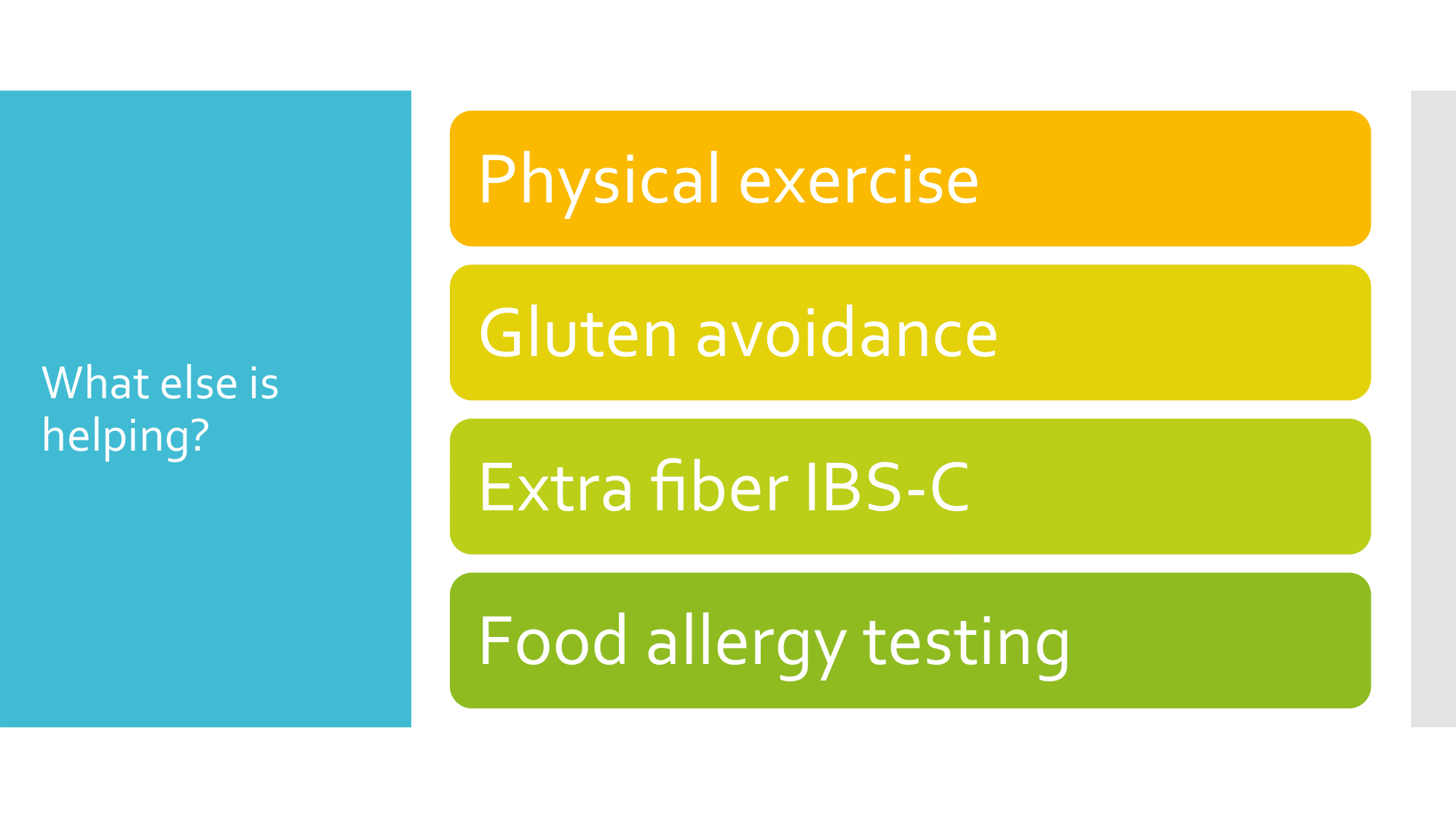 What else is helping?

Physical exercise

Gluten avoidance

Extra fiber IBS-C

Food allergy testing